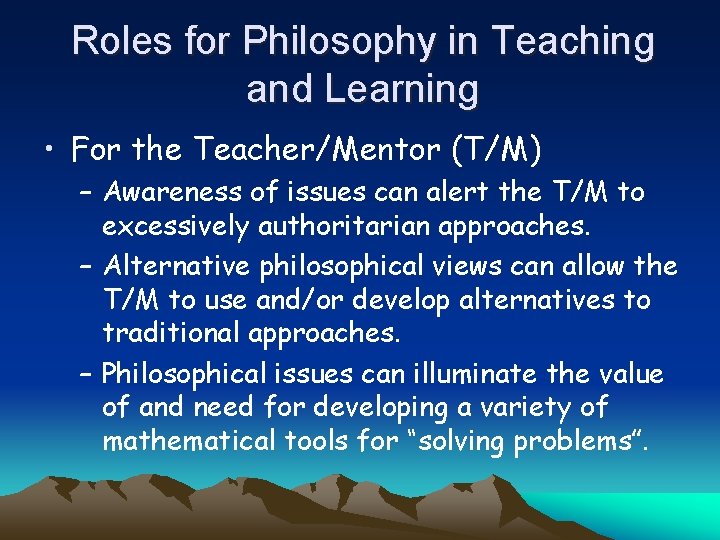 Roles for Philosophy in Teaching and Learning

• For the Teacher/Mentor (T/M)
– Awareness of issues can alert the T/M to excessively authoritarian approaches.
– Alternative philosophical views can allow the T/M to use and/or develop alternatives to traditional approaches.
– Philosophical issues can illuminate the value of and need for developing a variety of mathematical tools for “solving problems”.